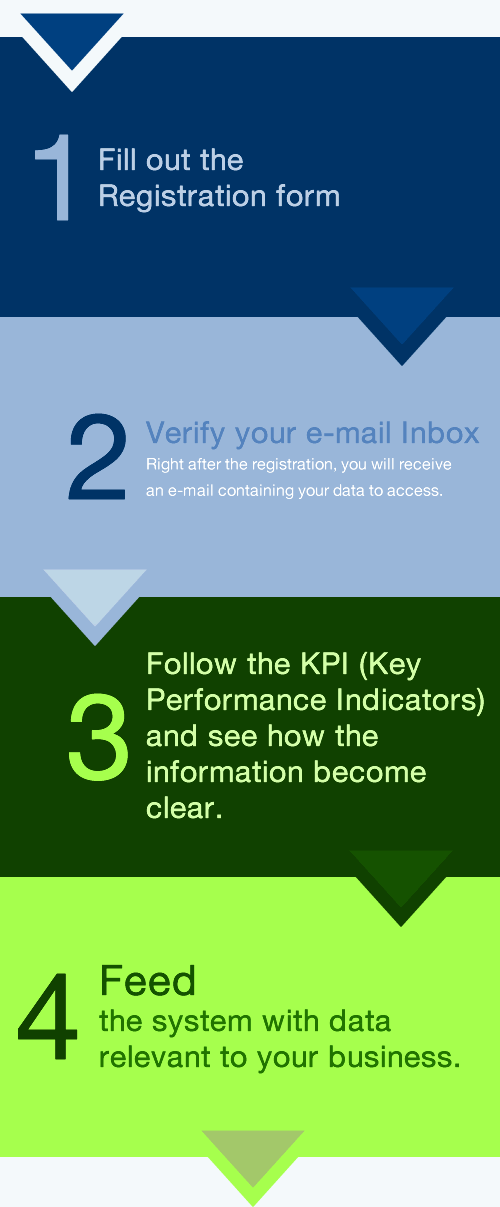 1 Fill out the Registration form

2 Verify your e-mail Inbox
Right after the registration, you will receive an e-mail containing your data to access.

3 Follow the KPI (Key Performance Indicators) and see how the information become clear.

4 Feed
the system with data relevant to your business.